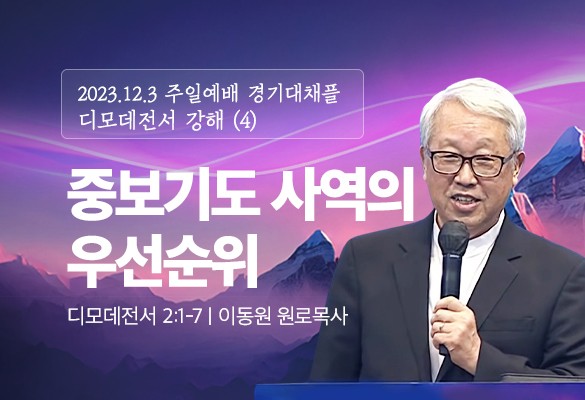 2023.12.3 주일예배 경기대채플
디모데전서 강해 (4)

중보기도 사역의 우선순위

디모데전서 2:1-7 | 이동원 원로목사